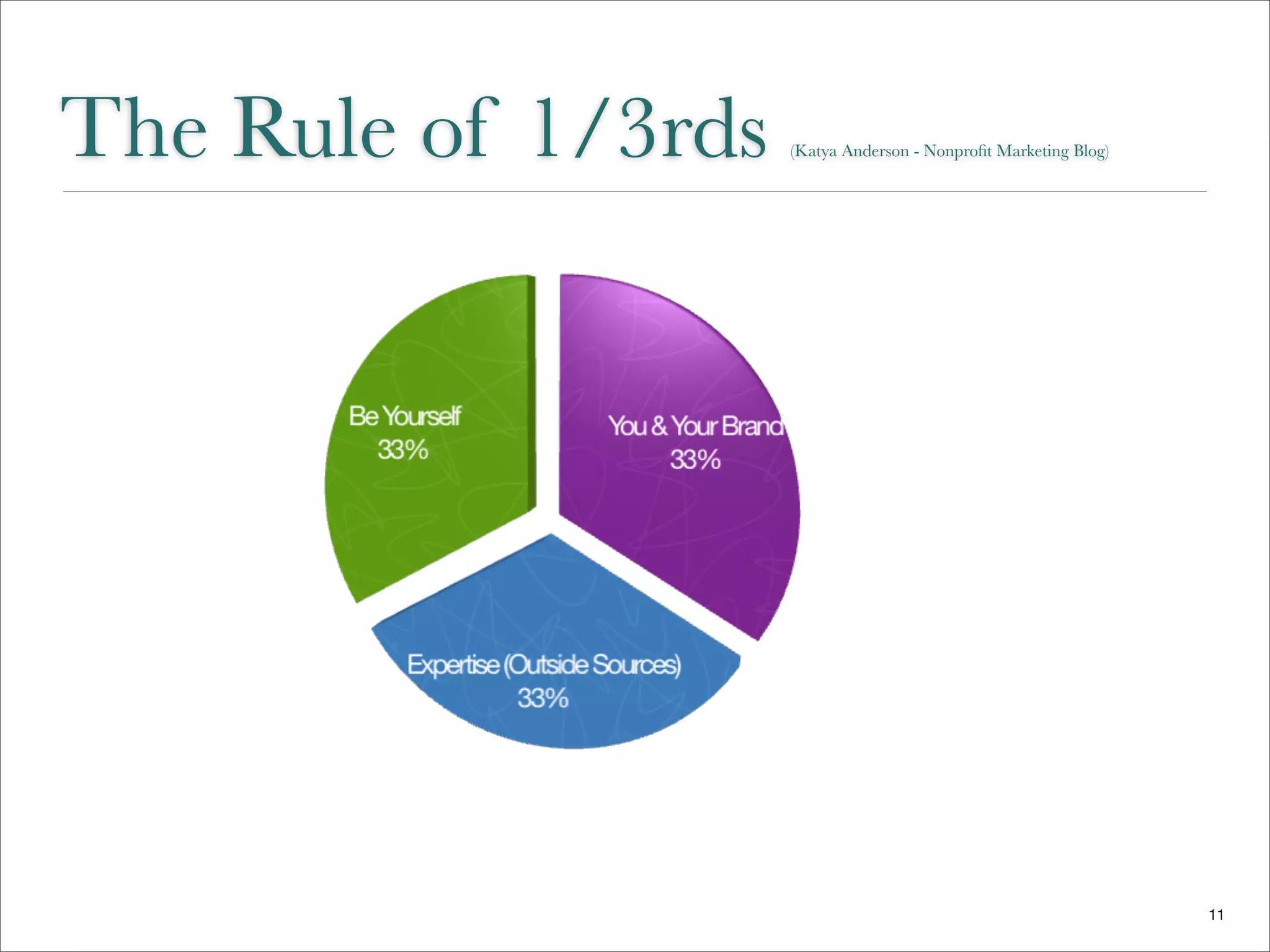 The Rule of 1/3rds (Katya Anderson - Nonprofit Marketing Blog)

Be Yourself
33%

You & Your Brand
33%

Expertise (Outside Sources)
33%

11